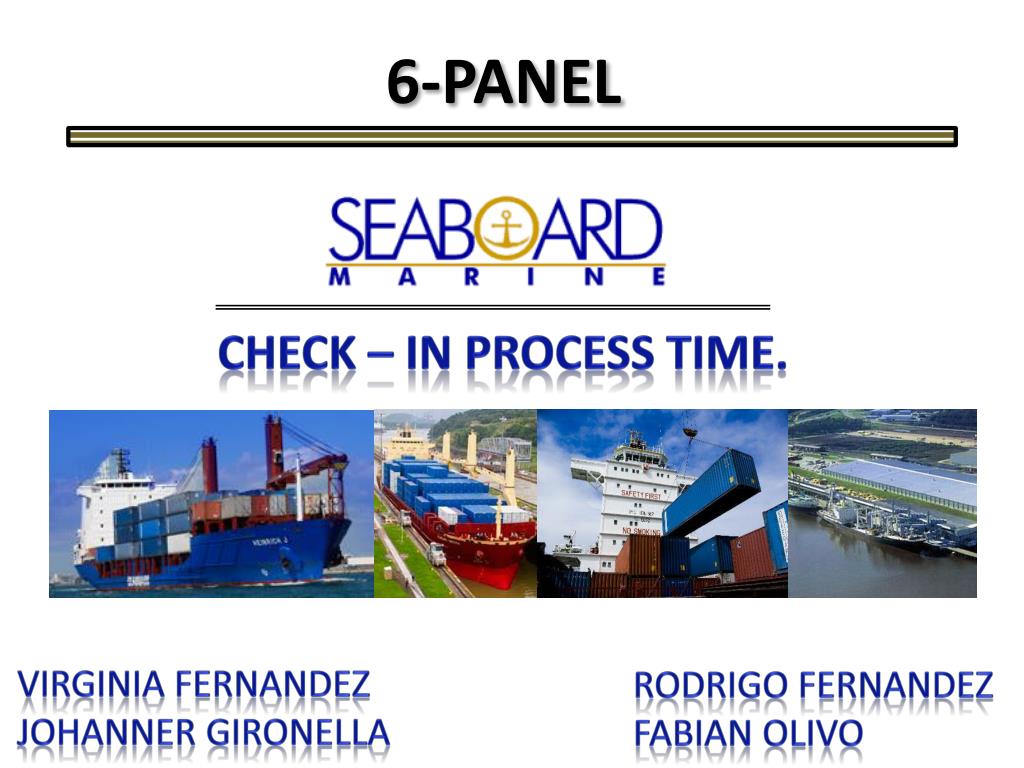 6-PANEL

SEABOARD
MARINE

CHECK – IN PROCESS TIME.

SAFETY FIRST
NO SMOKING

VIRGINIA FERNANDEZ
JOHANNER GIRONELLA

RODRIGO FERNANDEZ
FABIAN OLIVO